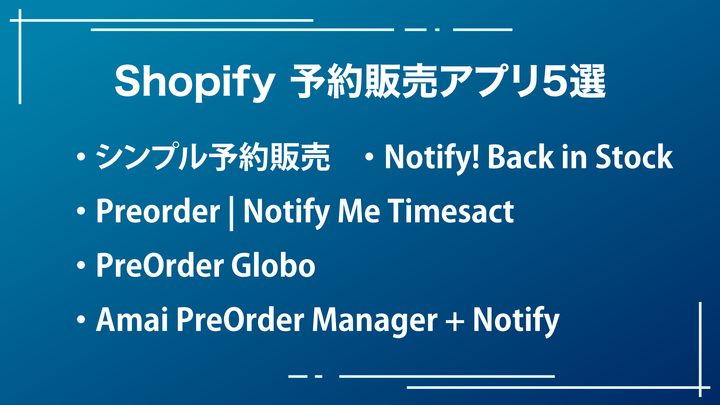 Shopify 予約販売アプリ5選

・シンプル予約販売

・Notify! Back in Stock

・Preorder | Notify Me Timesact

・PreOrder Globo

・Amai PreOrder Manager + Notify